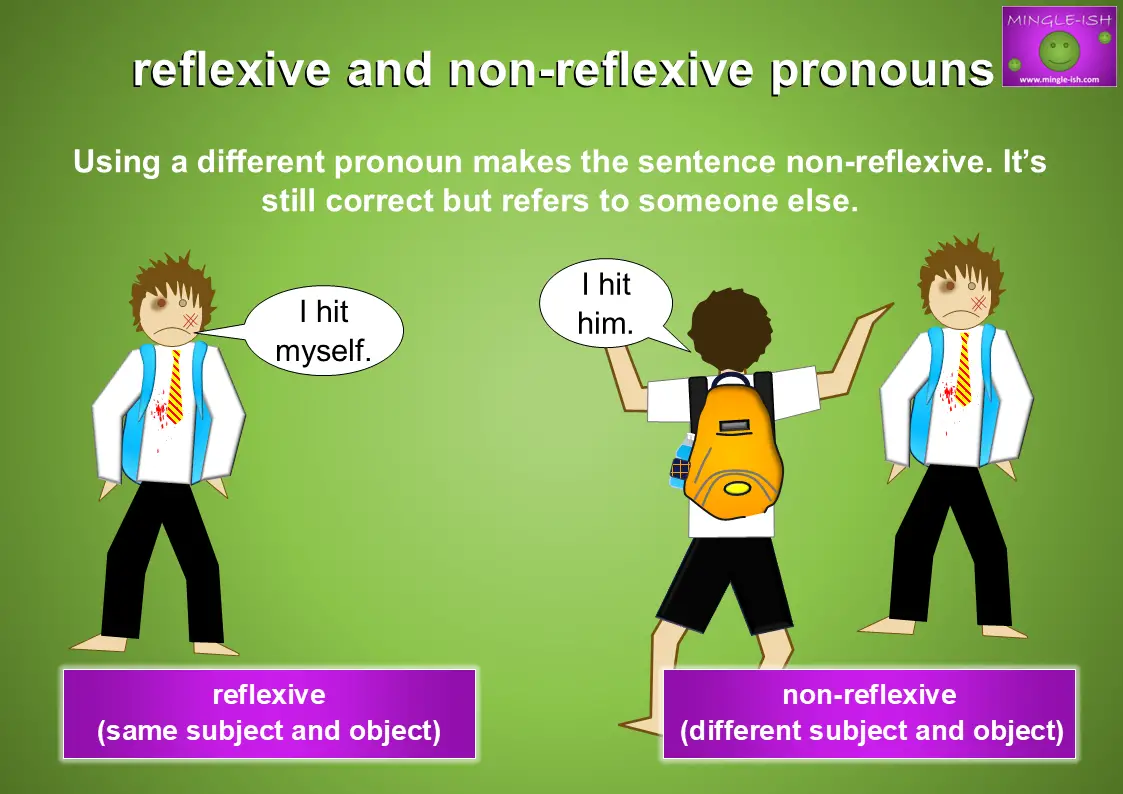 MINGLE-ISH
www.mingle-ish.com

reflexive and non-reflexive pronouns

Using a different pronoun makes the sentence non-reflexive. It's still correct but refers to someone else.

I hit myself.

I hit him.

reflexive
(same subject and object)

non-reflexive
(different subject and object)